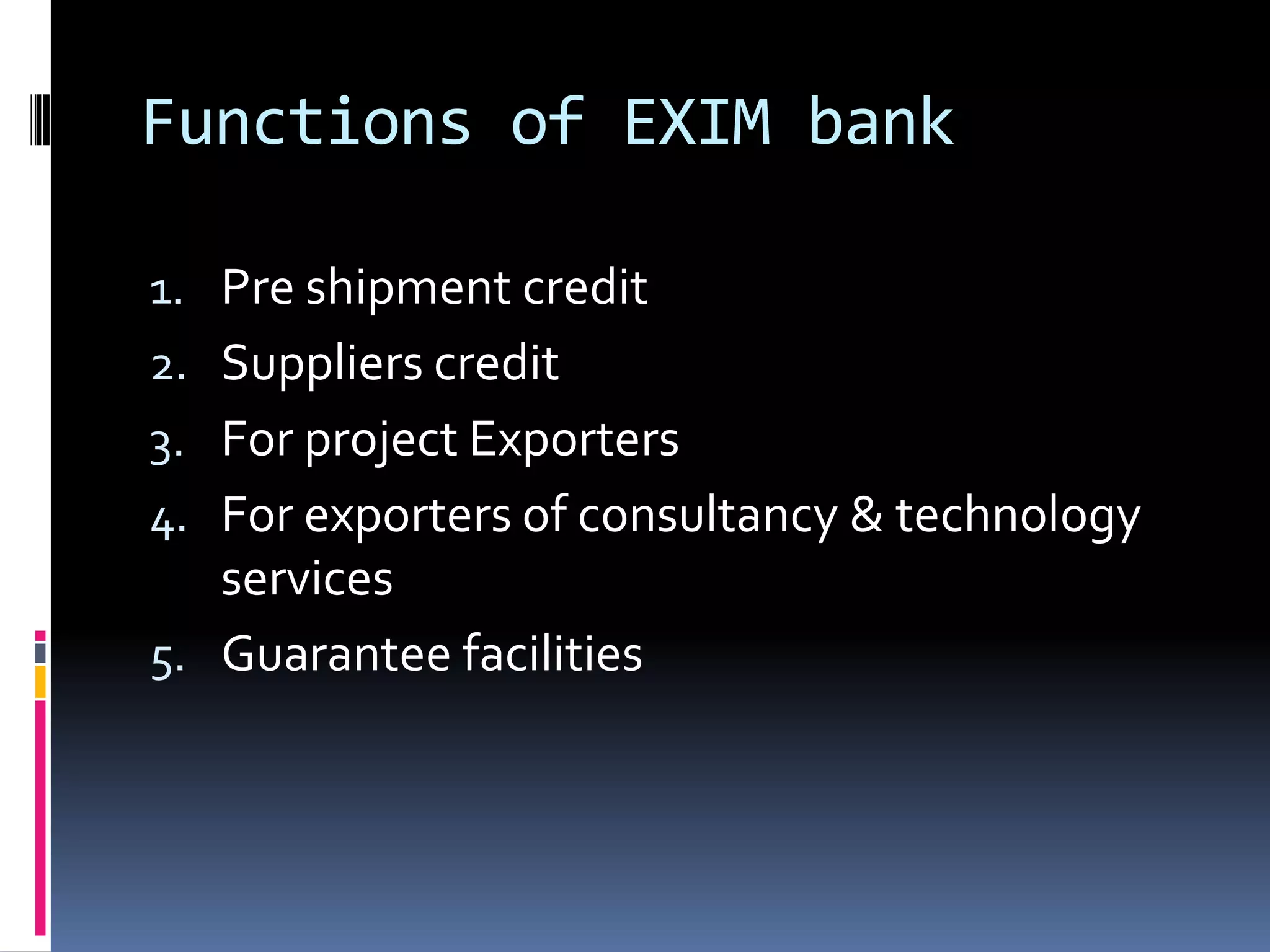 Functions of EXIM bank

1. Pre shipment credit
2. Suppliers credit
3. For project Exporters
4. For exporters of consultancy & technology services
5. Guarantee facilities